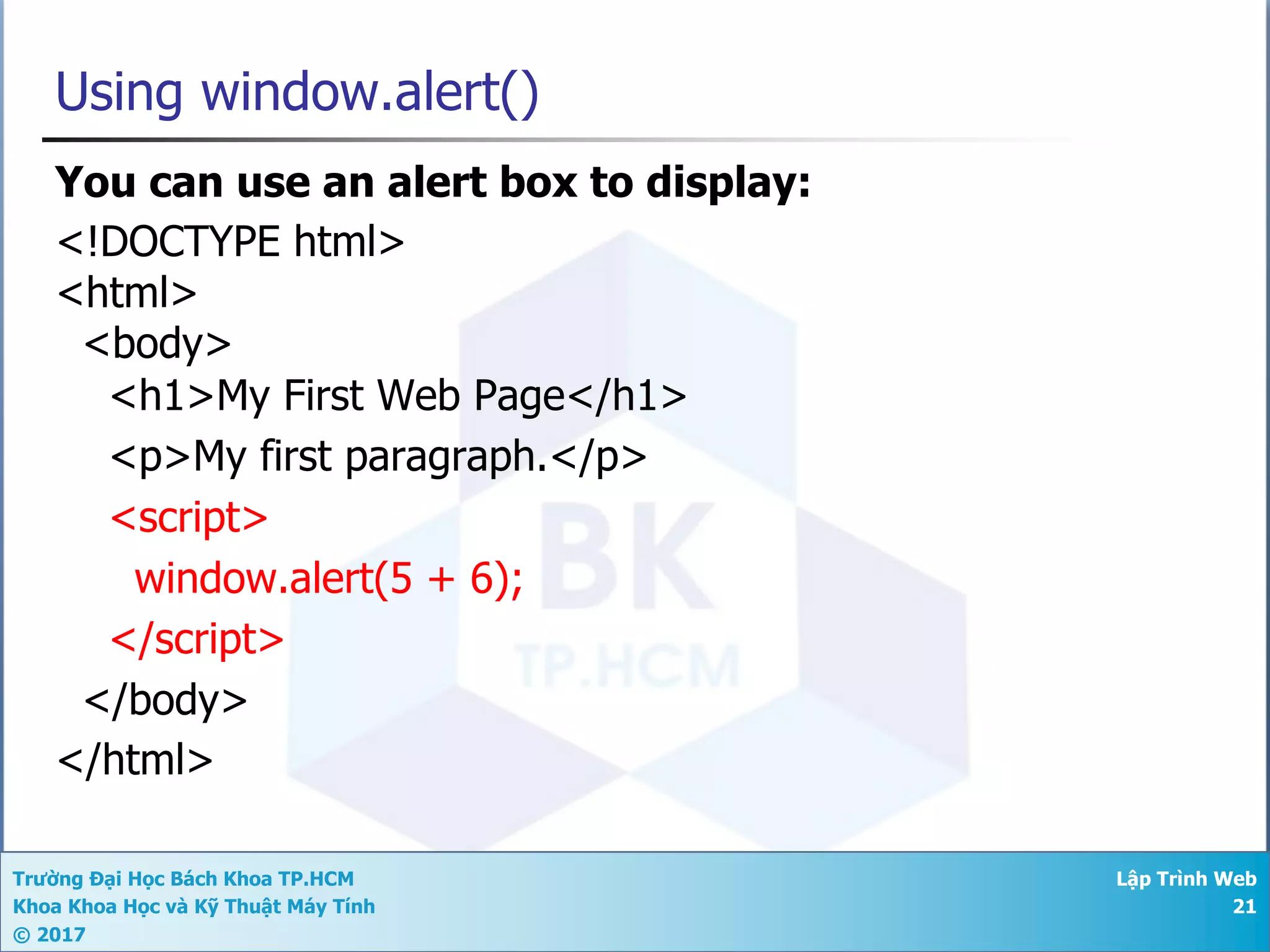 Using window.alert()

You can use an alert box to display:

<!DOCTYPE html>
<html>
<body>
<h1>My First Web Page</h1>
<p>My first paragraph.</p>
<script>
window.alert(5 + 6);
</script>
</body>
</html>

BK
TP.HCM

Trường Đại Học Bách Khoa TP.HCM
Khoa Khoa Học và Kỹ Thuật Máy Tính
© 2017

Lập Trình Web
21